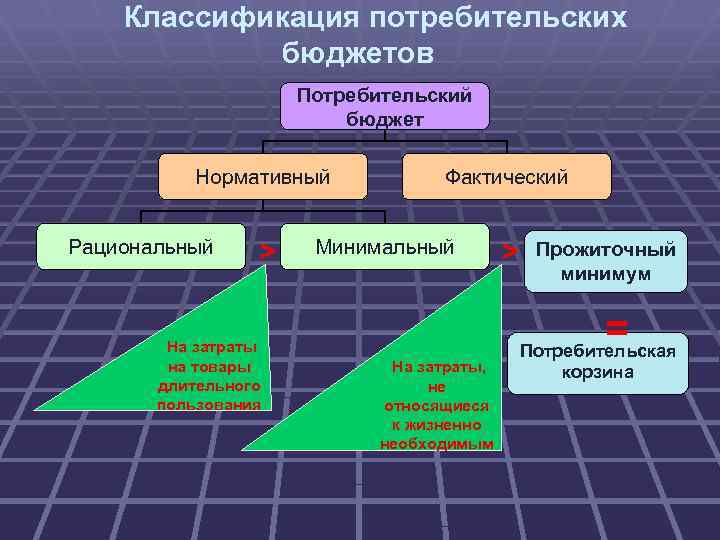 Классификация потребительских бюджетов

Потребительский бюджет

Нормативный

Фактический

Рациональный

>

Минимальный

>

Прожиточный минимум

=

Потребительская корзина

На затраты на товары длительного пользования

На затраты, не относящиеся к жизненно необходимым